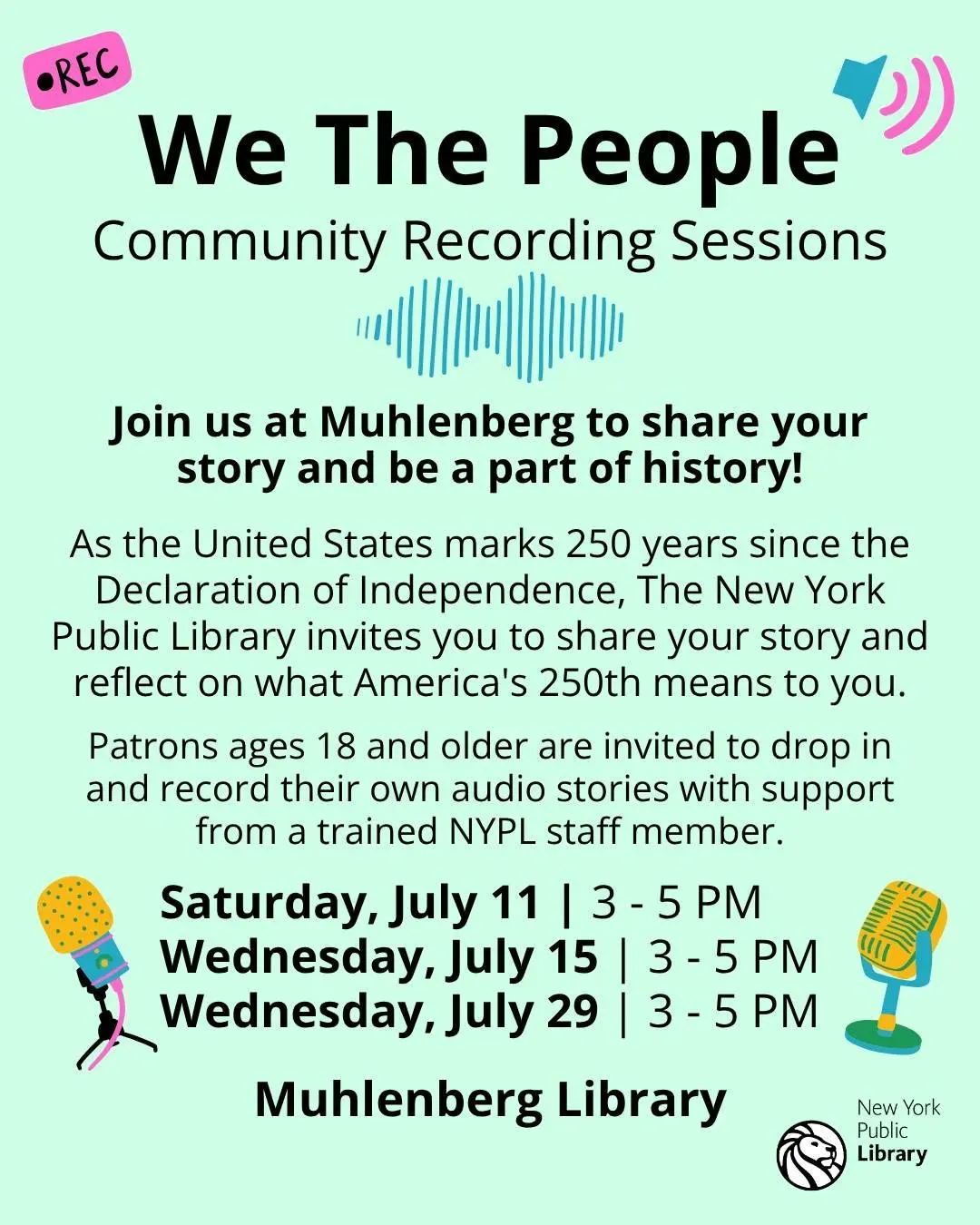 •REC

We The People

Community Recording Sessions

Join us at Muhlenberg to share your story and be a part of history!

As the United States marks 250 years since the Declaration of Independence, The New York Public Library invites you to share your story and reflect on what America's 250th means to you.

Patrons ages 18 and older are invited to drop in and record their own audio stories with support from a trained NYPL staff member.

Saturday, July 11 | 3 - 5 PM
Wednesday, July 15 | 3 - 5 PM
Wednesday, July 29 | 3 - 5 PM

Muhlenberg Library

New York Public Library